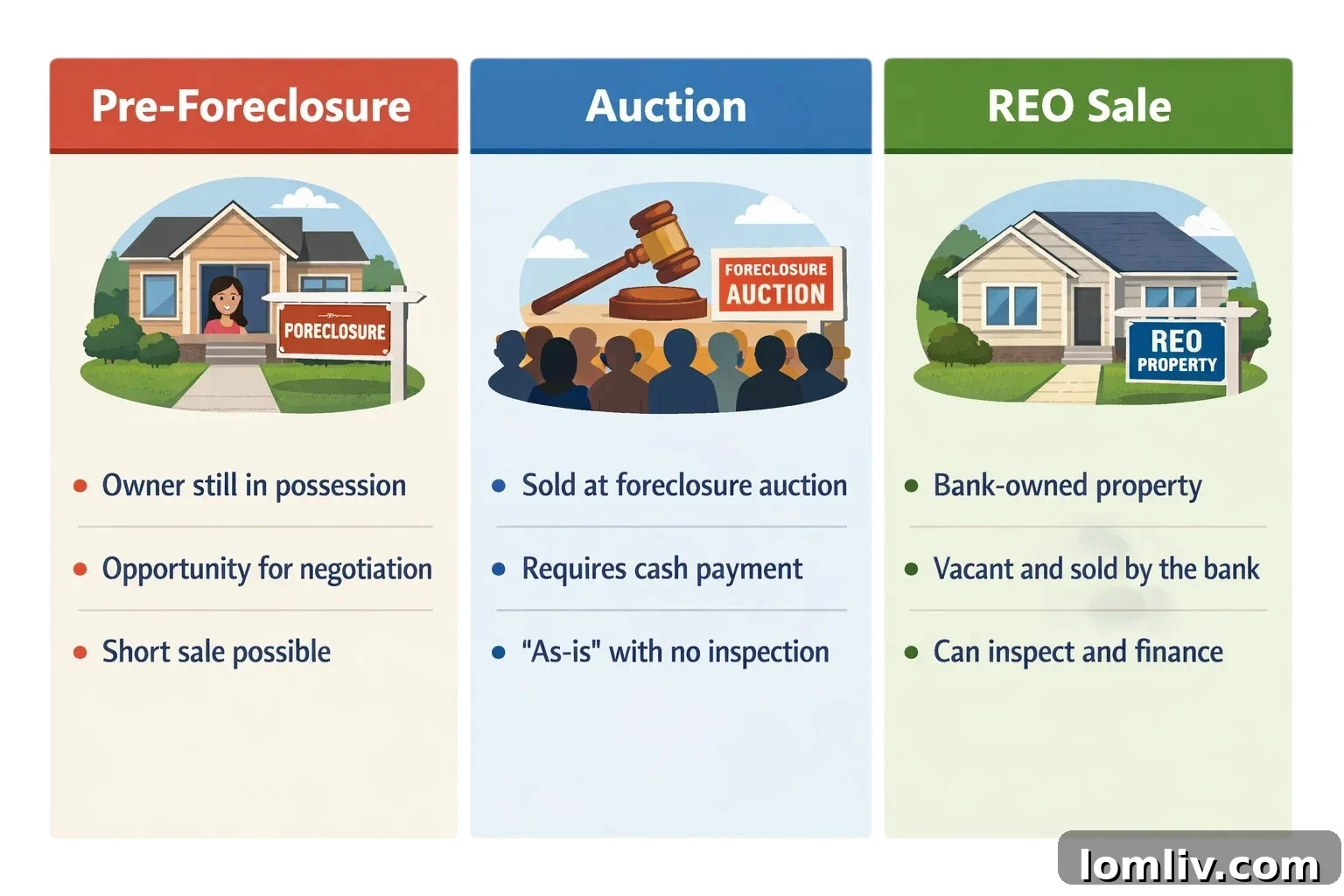 Pre-Foreclosure

PORECLOSURE

• Owner still in possession

• Opportunity for negotiation

• Short sale possible

Auction

FORECLOSURE AUCTION

• Sold at foreclosure auction

• Requires cash payment

• "As-is" with no inspection

REO Sale

REO PROPERTY

• Bank-owned property

• Vacant and sold by the bank

• Can inspect and finance

lomliv.com